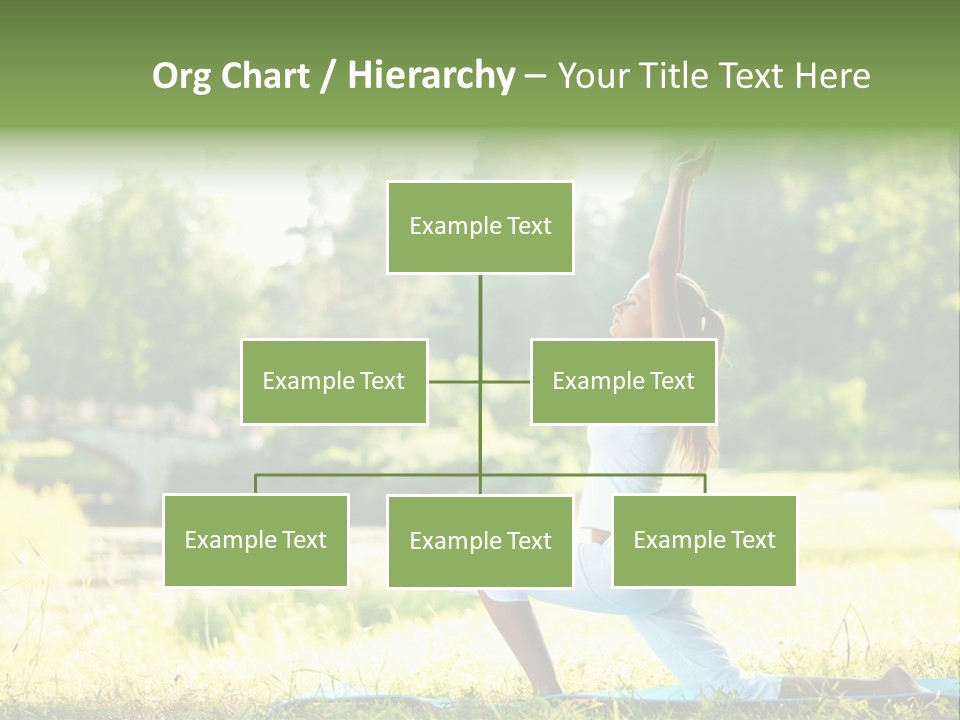 Org Chart / Hierarchy – Your Title Text Here

Example Text

Example Text

Example Text

Example Text

Example Text

Example Text